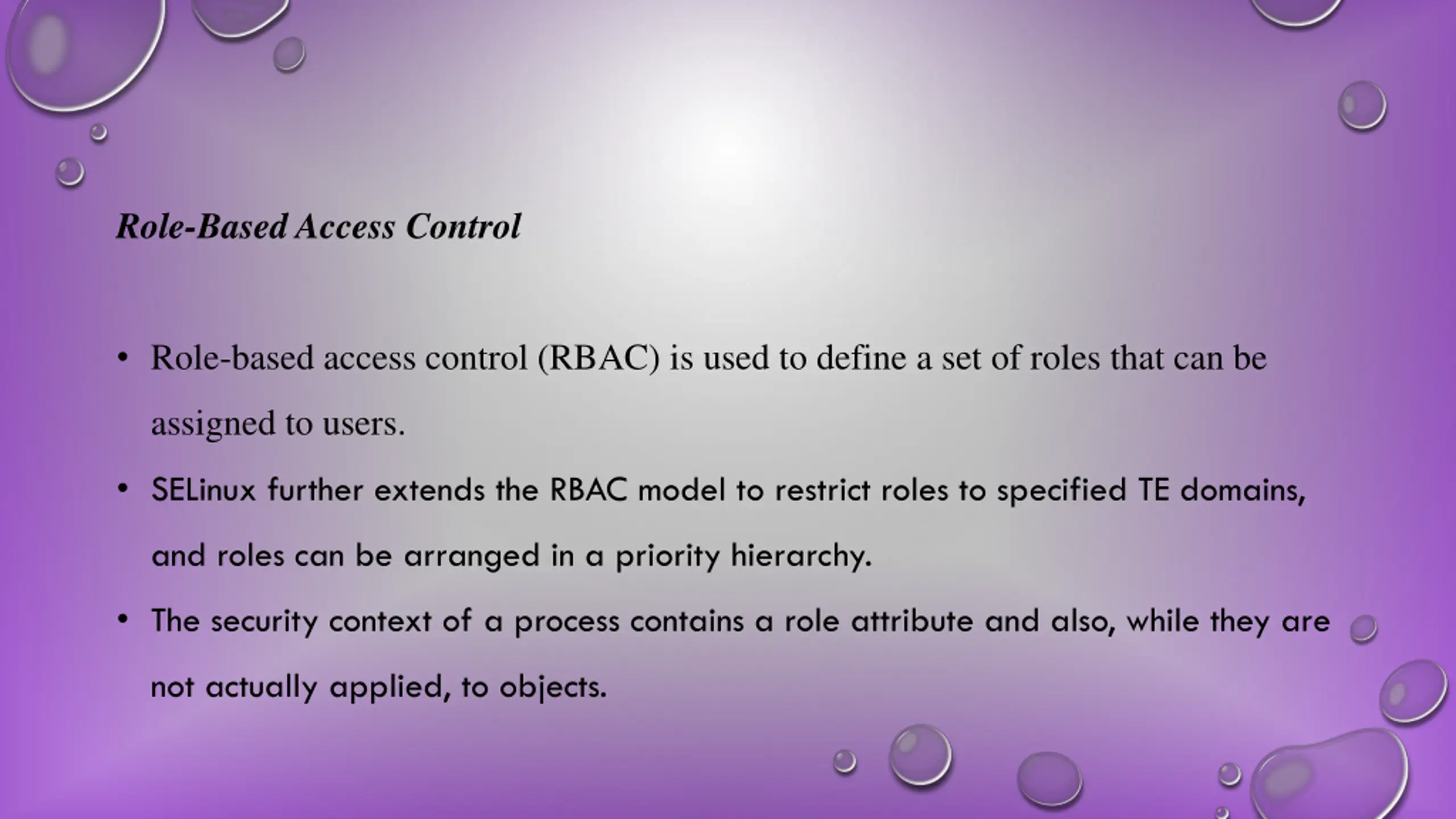 Role-Based Access Control

• Role-based access control (RBAC) is used to define a set of roles that can be assigned to users.

• SELinux further extends the RBAC model to restrict roles to specified TE domains, and roles can be arranged in a priority hierarchy.

• The security context of a process contains a role attribute and also, while they are not actually applied, to objects.